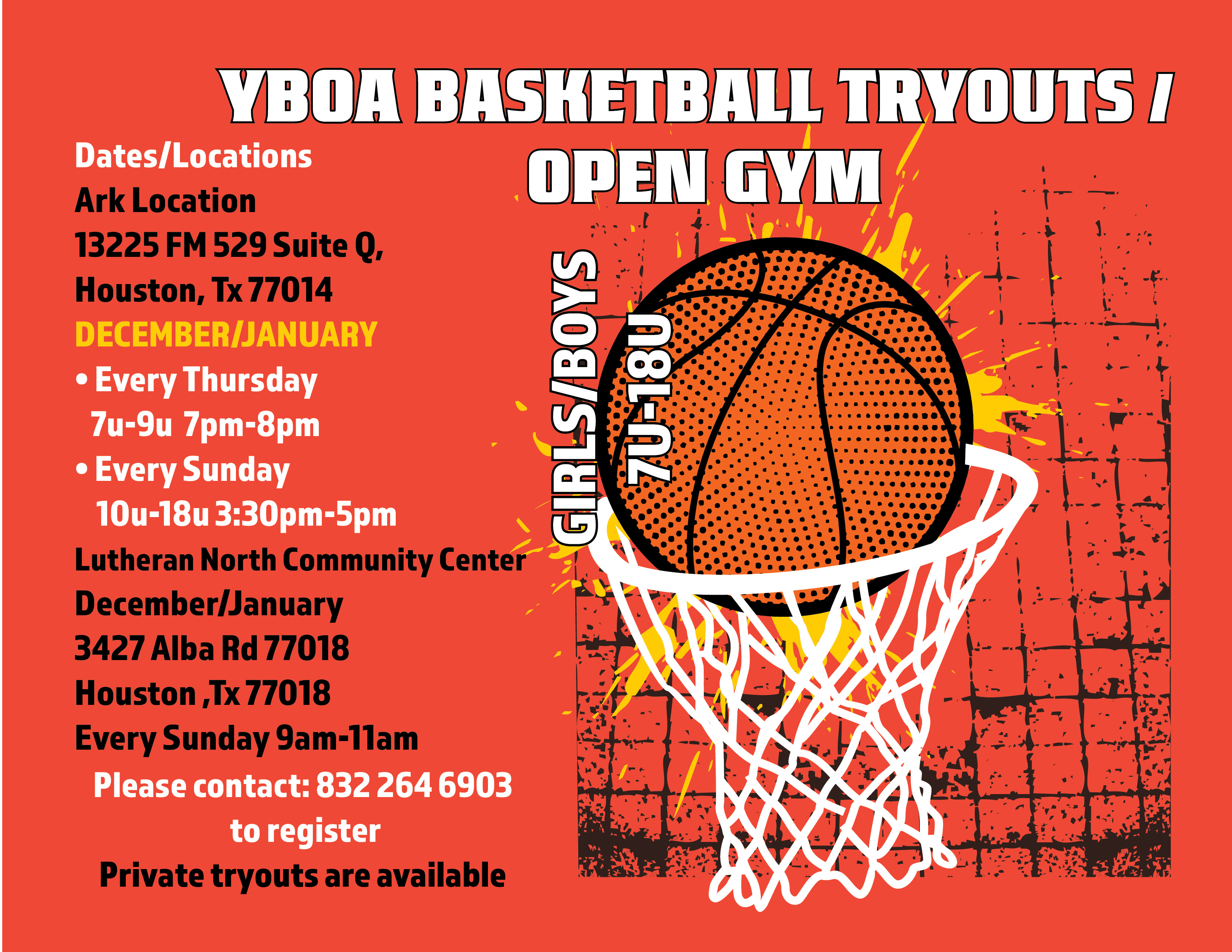 YBOA BASKETBALL TRYOUTS / OPEN GYM

Dates/Locations
Ark Location
13225 FM 529 Suite Q,
Houston, Tx 77014
DECEMBER/JANUARY
• Every Thursday
7u-9u 7pm-8pm
• Every Sunday
10u-18u 3:30pm-5pm
Lutheran North Community Center
December/January
3427 Alba Rd 77018
Houston ,Tx 77018
Every Sunday 9am-11am
Please contact: 832 264 6903
to register
Private tryouts are available

GIRLS/BOYS
7U-18U